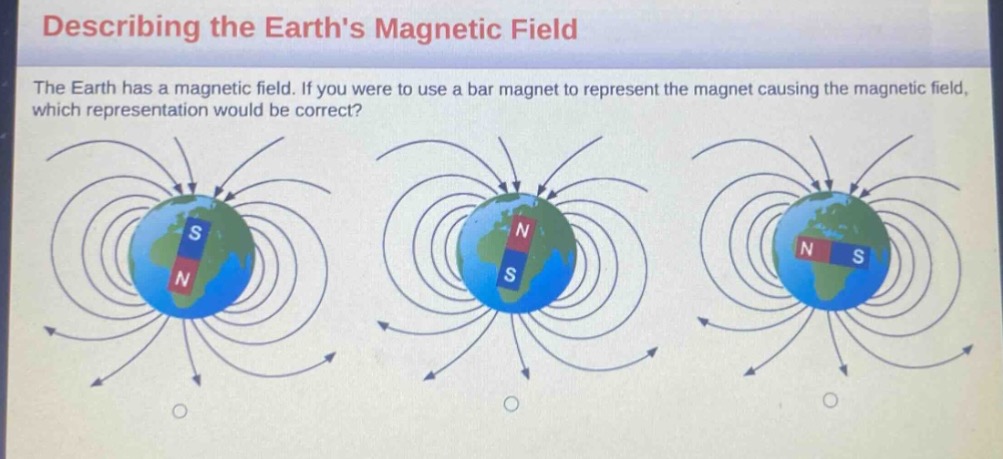 Describing the Earth's Magnetic Field

The Earth has a magnetic field. If you were to use a bar magnet to represent the magnet causing the magnetic field, which representation would be correct?

S
N

N
S

N S